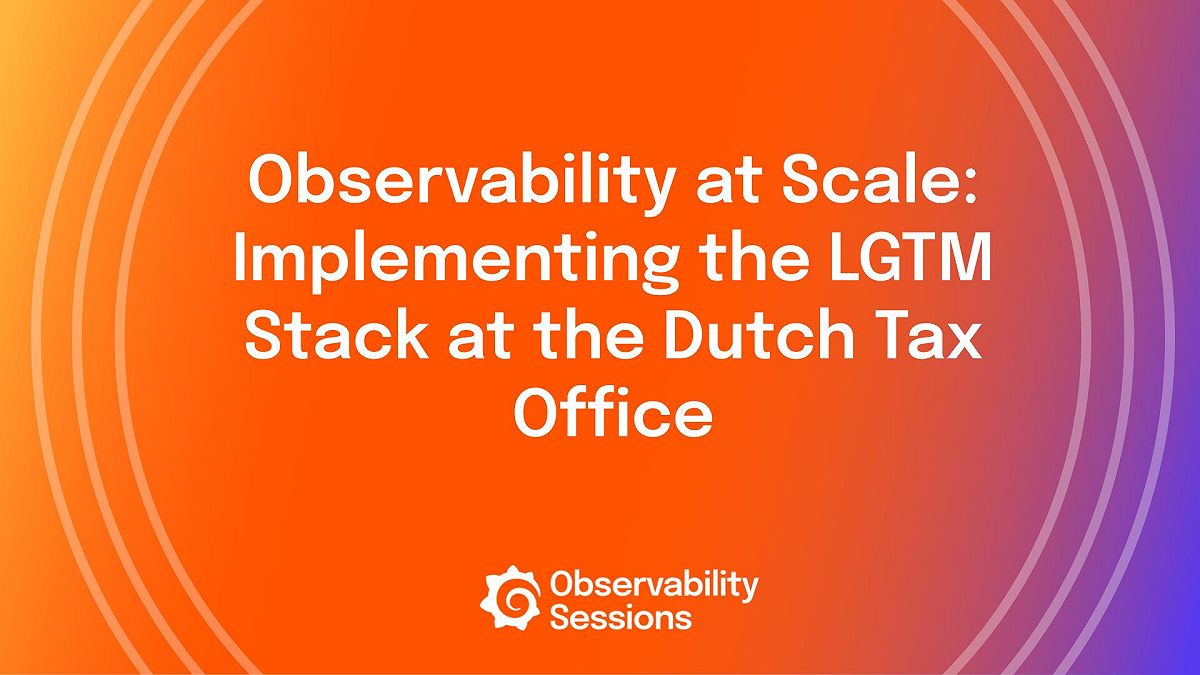 Observability at Scale: Implementing the LGTM Stack at the Dutch Tax Office

Observability Sessions